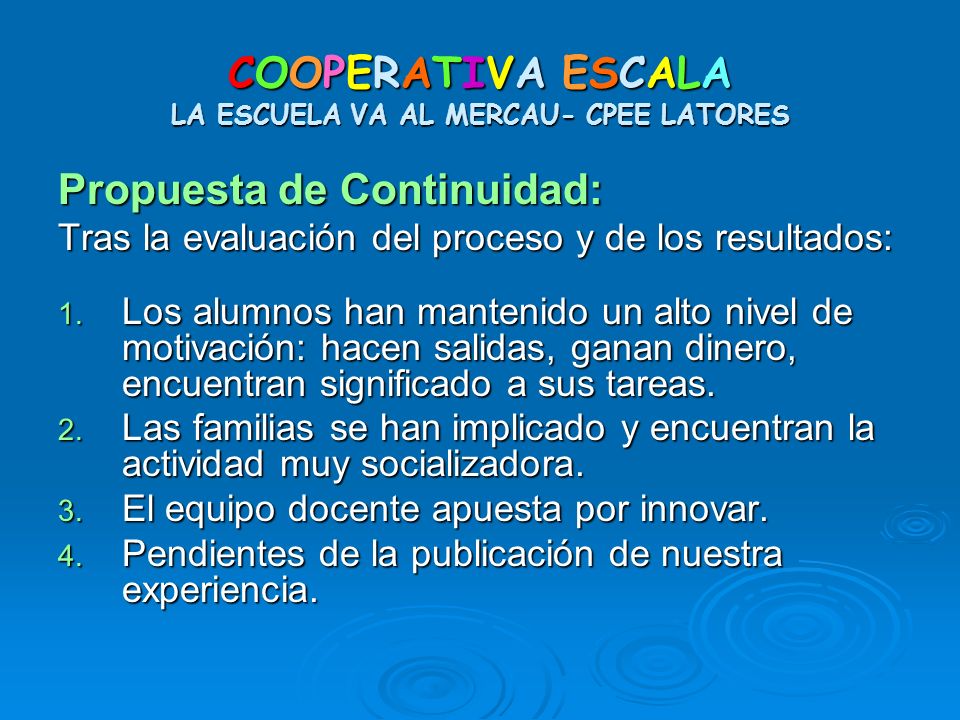 COOPERATIVA ESCALA
LA ESCUELA VA AL MERCAU- CPEE LATORES

Propuesta de Continuidad:
Tras la evaluación del proceso y de los resultados:

1. Los alumnos han mantenido un alto nivel de motivación: hacen salidas, ganan dinero, encuentran significado a sus tareas.
2. Las familias se han implicado y encuentran la actividad muy socializadora.
3. El equipo docente apuesta por innovar.
4. Pendientes de la publicación de nuestra experiencia.